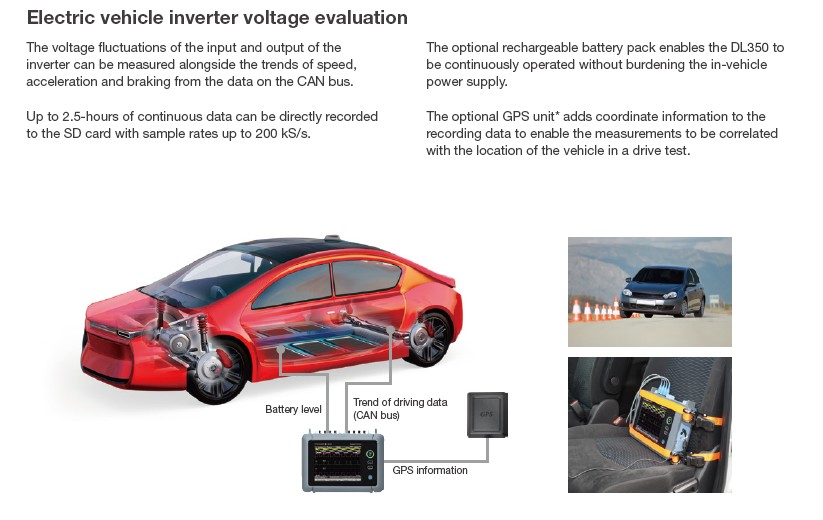 Electric vehicle inverter voltage evaluation

The voltage fluctuations of the input and output of the inverter can be measured alongside the trends of speed, acceleration and braking from the data on the CAN bus.

Up to 2.5-hours of continuous data can be directly recorded to the SD card with sample rates up to 200 kS/s.

The optional rechargeable battery pack enables the DL350 to be continuously operated without burdening the in-vehicle power supply.

The optional GPS unit* adds coordinate information to the recording data to enable the measurements to be correlated with the location of the vehicle in a drive test.

Battery level

Trend of driving data (CAN bus)

GPS

GPS information